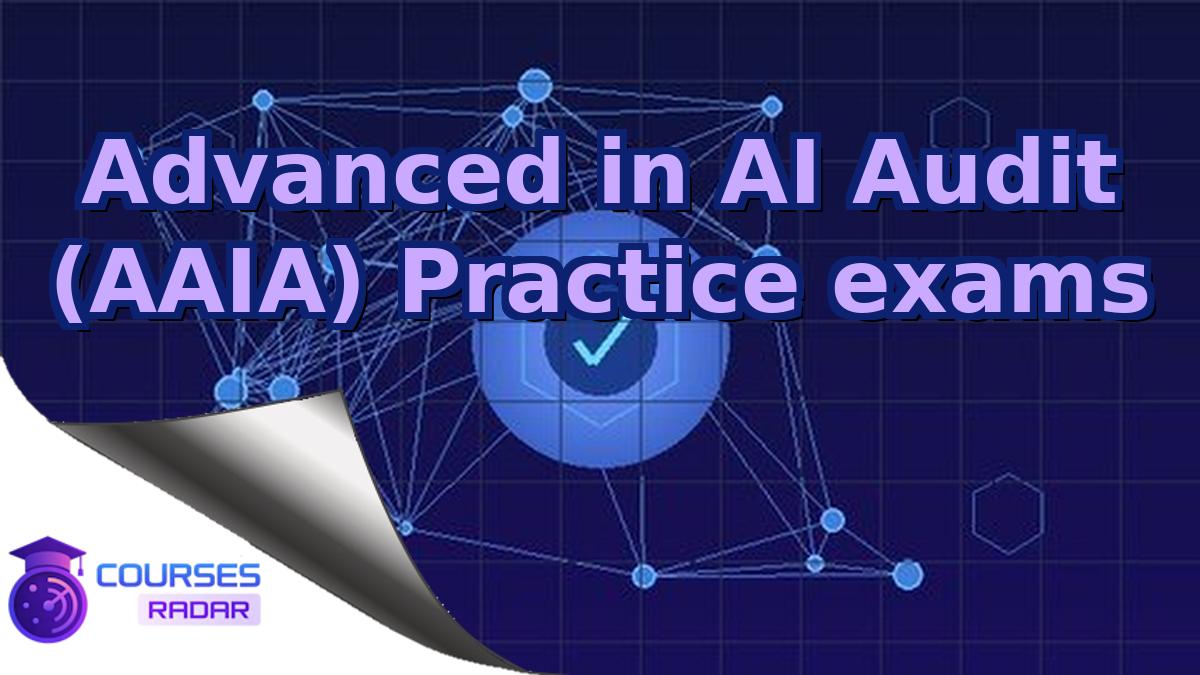 Advanced in AI Audit (AAIA) Practice exams

COURSES
RADAR